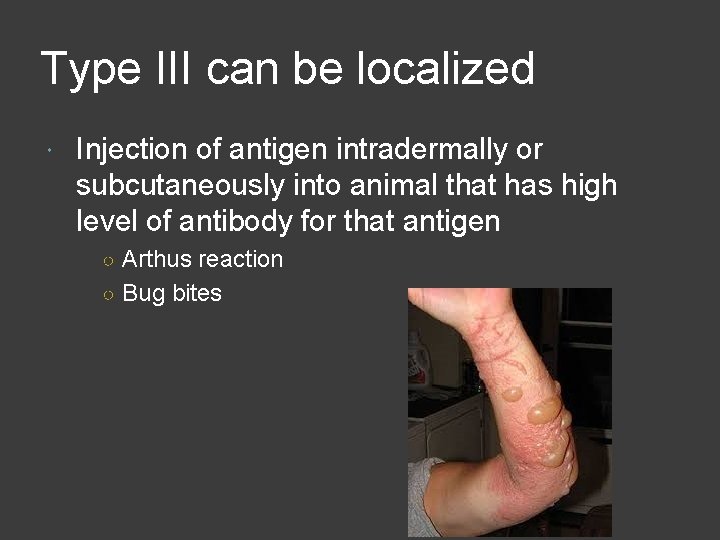 Type III can be localized

Injection of antigen intradermally or subcutaneously into animal that has high level of antibody for that antigen

Arthus reaction

Bug bites